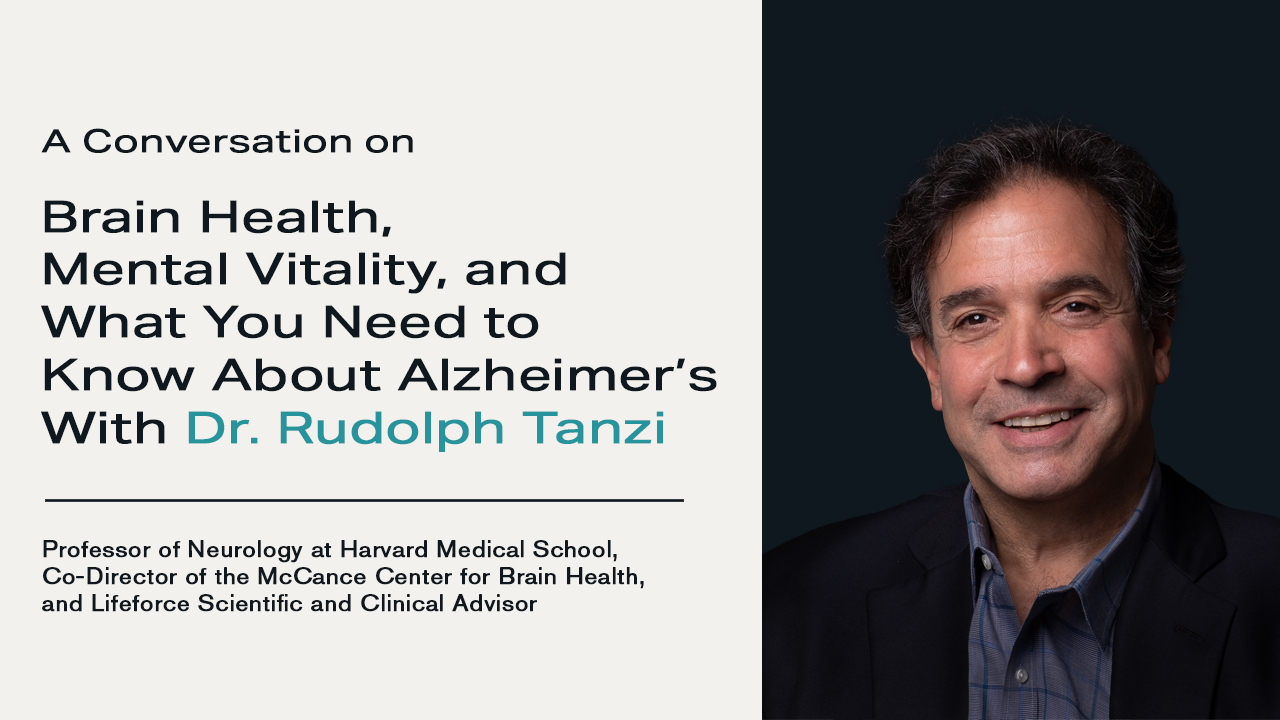 A Conversation on

Brain Health, Mental Vitality, and What You Need to Know About Alzheimer's With Dr. Rudolph Tanzi

Professor of Neurology at Harvard Medical School, Co-Director of the McCance Center for Brain Health, and Lifeforce Scientific and Clinical Advisor